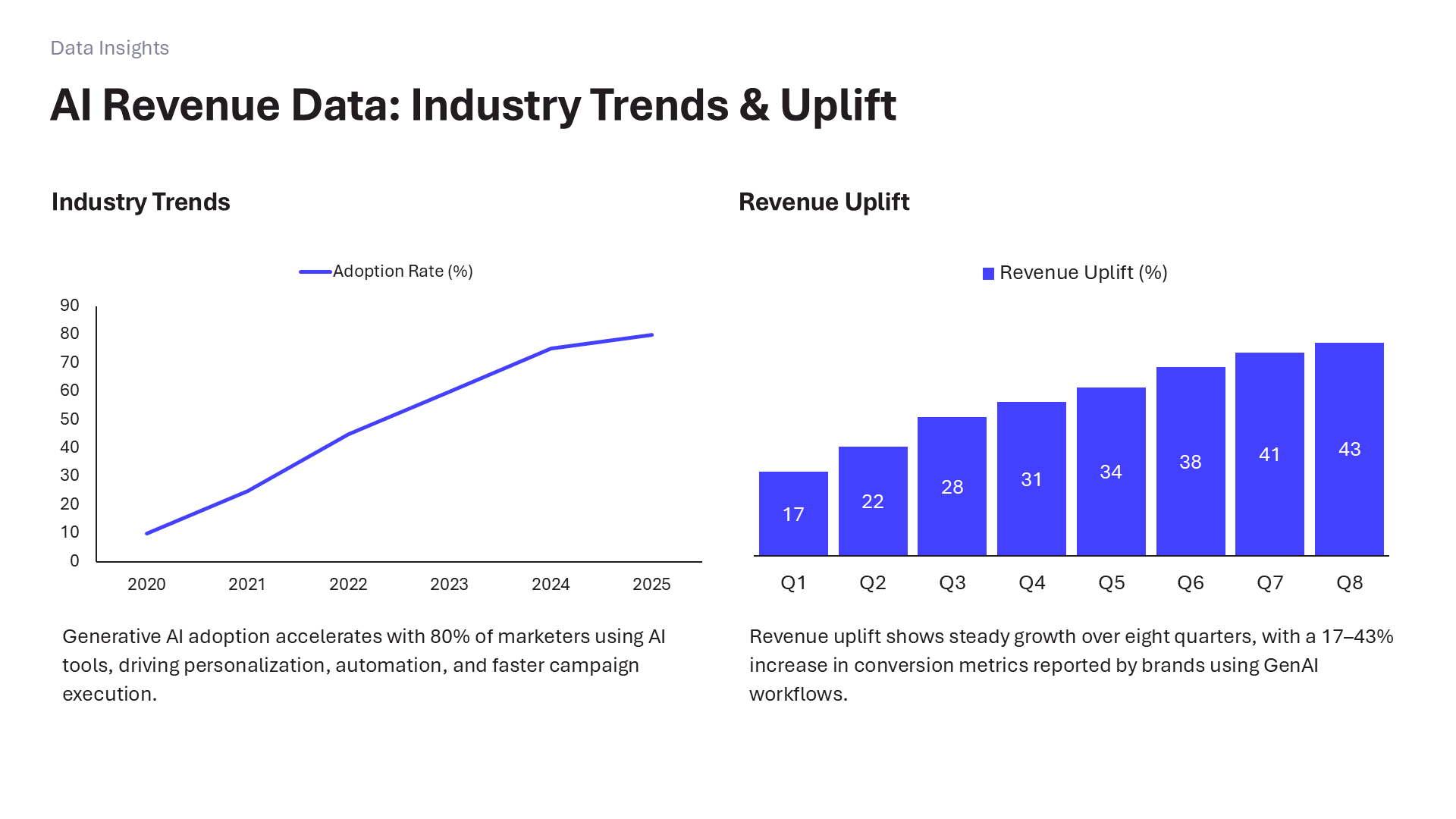 Data Insights

AI Revenue Data: Industry Trends & Uplift

Industry Trends

Adoption Rate (%)

90
80
70
60
50
40
30
20
10
0

2020 2021 2022 2023 2024 2025

Generative AI adoption accelerates with 80% of marketers using AI tools, driving personalization, automation, and faster campaign execution.

Revenue Uplift

Revenue Uplift (%)

17 22 28 31 34 38 41 43

Q1 Q2 Q3 Q4 Q5 Q6 Q7 Q8

Revenue uplift shows steady growth over eight quarters, with a 17–43% increase in conversion metrics reported by brands using GenAI workflows.